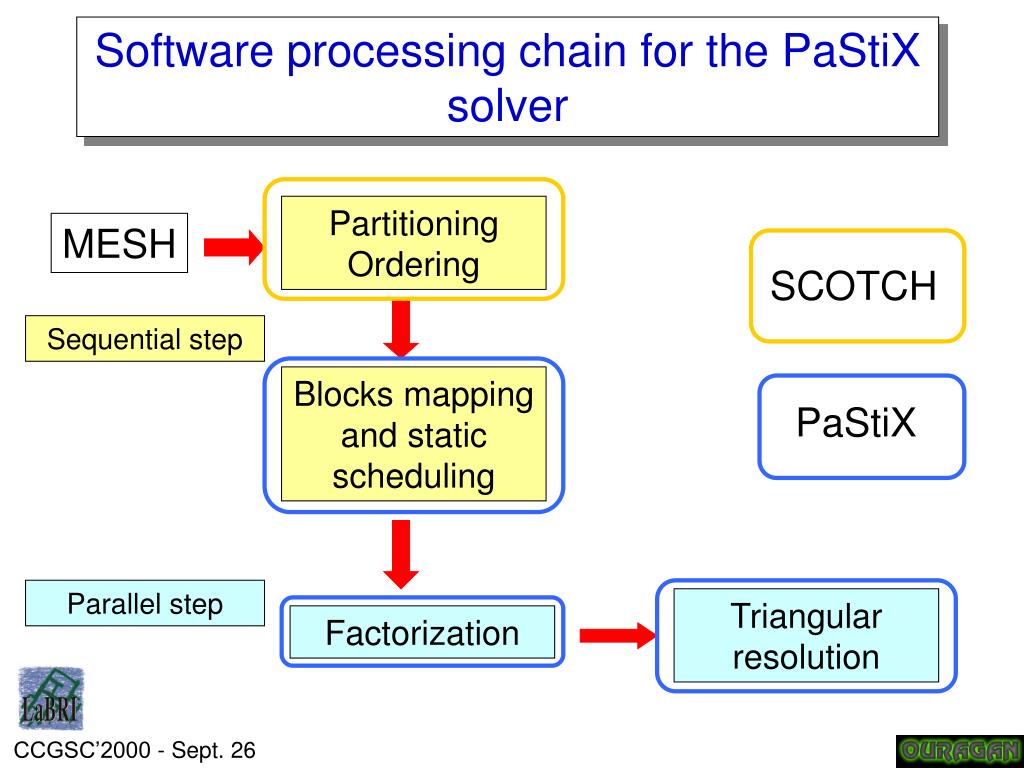 Software processing chain for the PaStiX solver

MESH

Partitioning Ordering

SCOTCH

Sequential step

Blocks mapping and static scheduling

PaStiX

Parallel step

Factorization

Triangular resolution

LaBRI

CCGSC'2000 - Sept. 26

OURAGAN